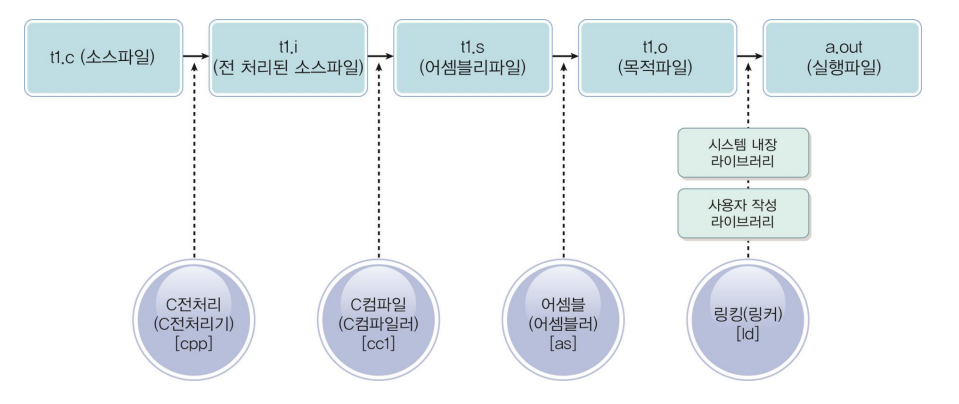 t1.c (소스파일)

t1.i
(전 처리된 소스파일)

t1.s
(어셈블리파일)

t1.o
(목적파일)

a.out
(실행파일)

시스템 내장
라이브러리

사용자 작성
라이브러리

C전처리
(C전처리기)
[cpp]

C컴파일
(C컴파일러)
[cc1]

어셈블
(어셈블러)
[as]

링킹(링커)
[ld]